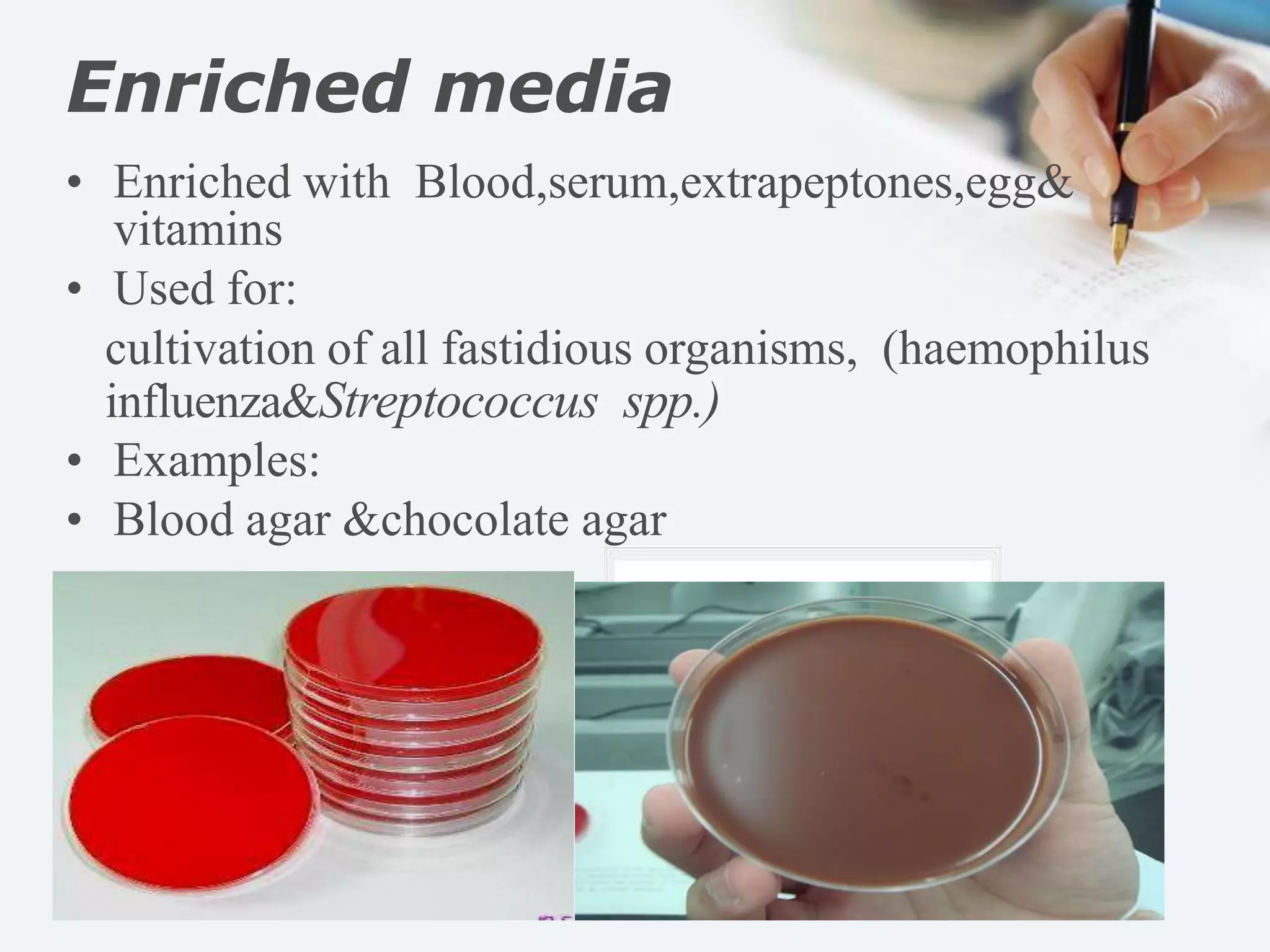 Enriched media

• Enriched with Blood,serum,extrapeptones,egg& vitamins
• Used for:

cultivation of all fastidious organisms, (haemophilus influenza&Streptococcus spp.)

• Examples:
• Blood agar &chocolate agar